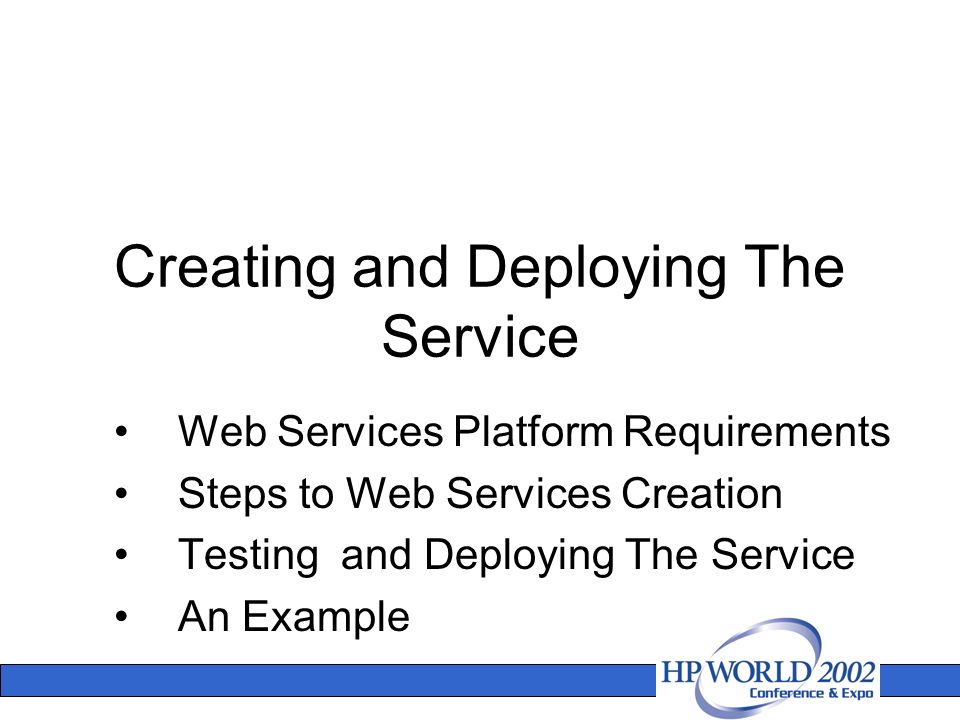 Creating and Deploying The Service

• Web Services Platform Requirements
• Steps to Web Services Creation
• Testing and Deploying The Service
• An Example

HP WORLD 2002
Conference & Expo